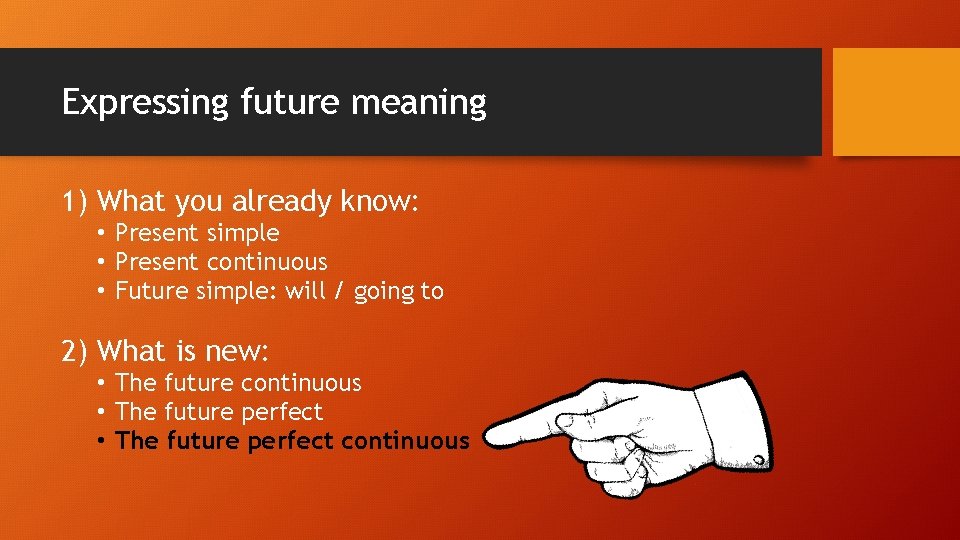 Expressing future meaning

1) What you already know:
• Present simple
• Present continuous
• Future simple: will / going to

2) What is new:
• The future continuous
• The future perfect
• The future perfect continuous